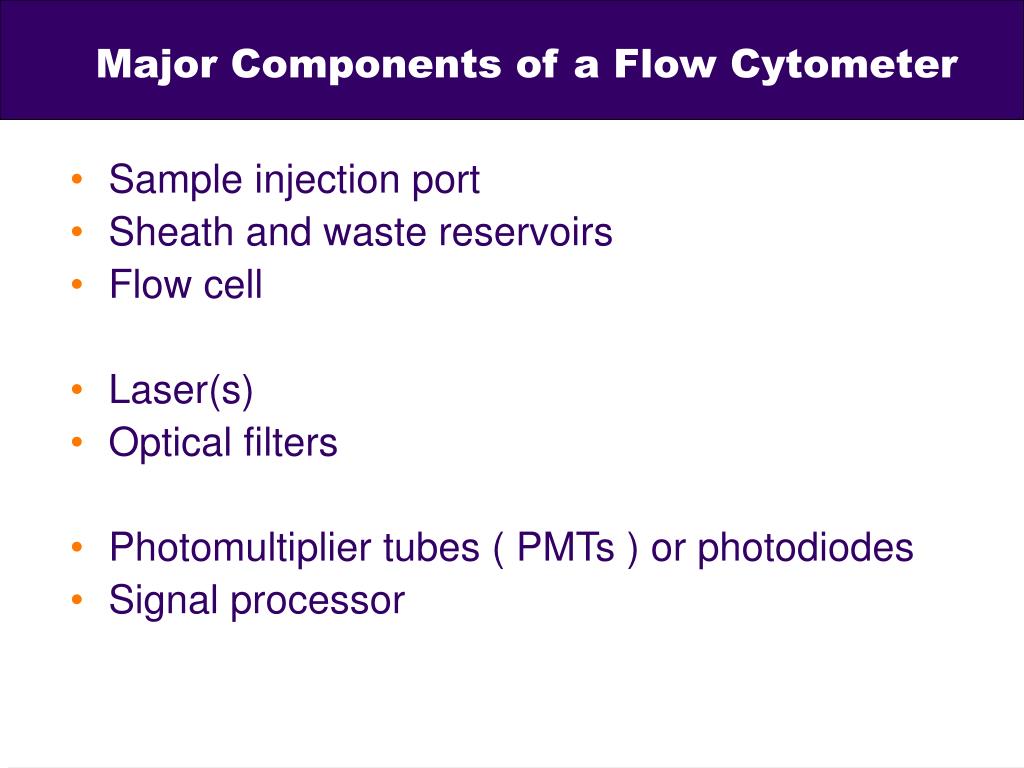 Major Components of a Flow Cytometer

• Sample injection port
• Sheath and waste reservoirs
• Flow cell

• Laser(s)
• Optical filters

• Photomultiplier tubes ( PMTs ) or photodiodes
• Signal processor